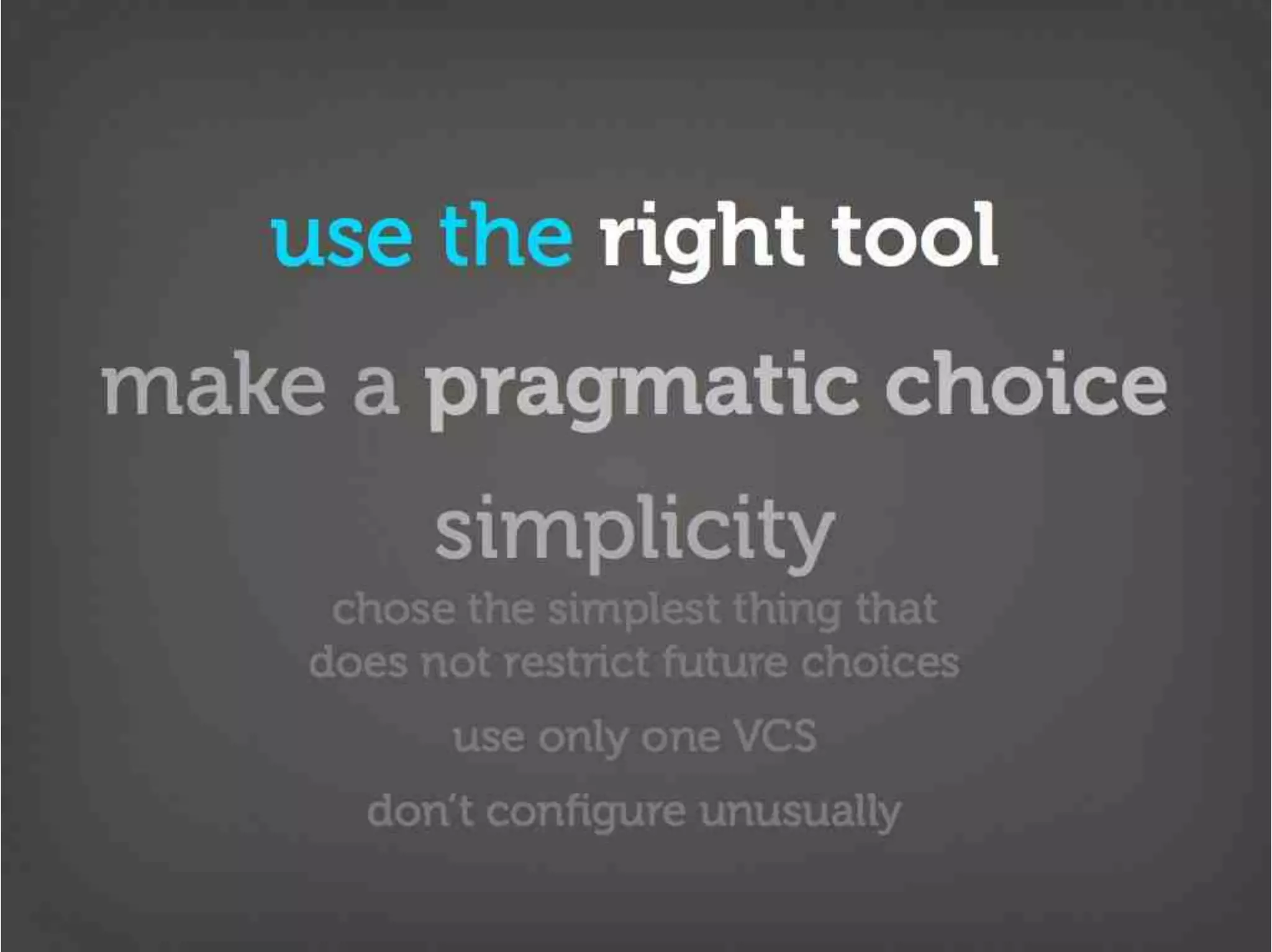 use the right tool

make a pragmatic choice

simplicity

chose the simplest thing that does not restrict future choices

use only one VCS

don't configure unusually